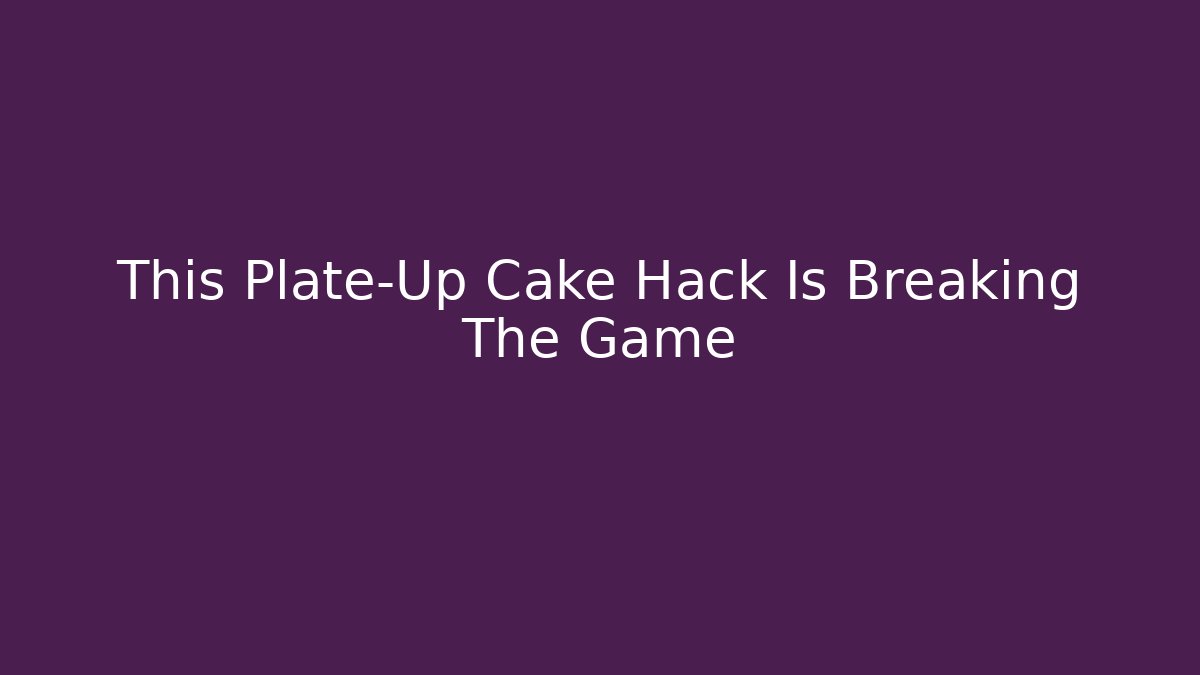 This Plate-Up Cake Hack Is Breaking The Game